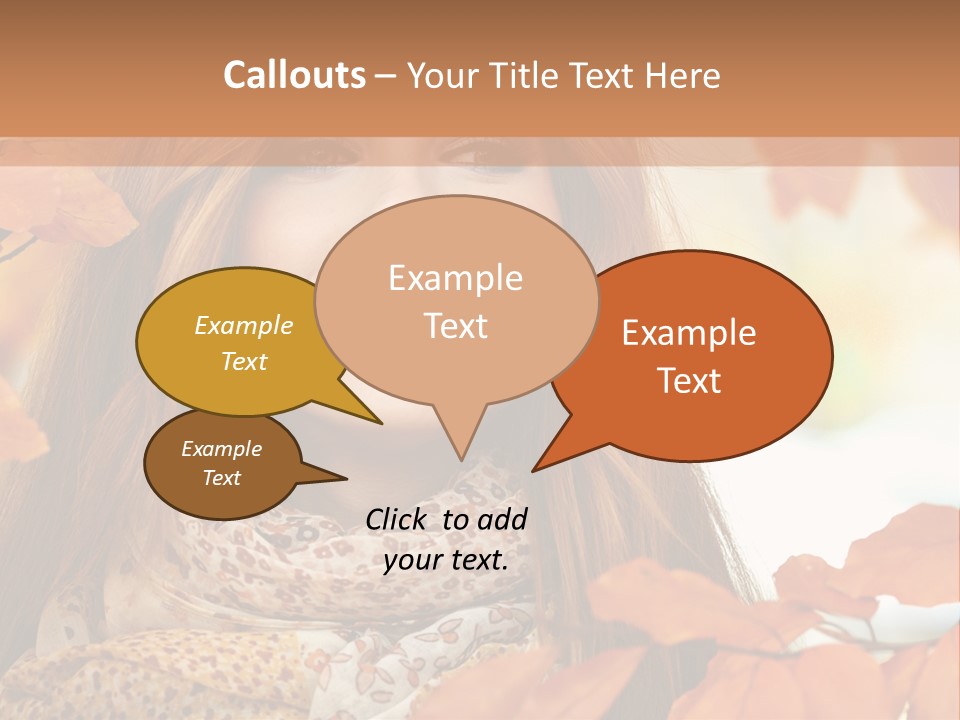 Callouts – Your Title Text Here

Example Text

Example Text

Example Text

Example Text

Click to add your text.